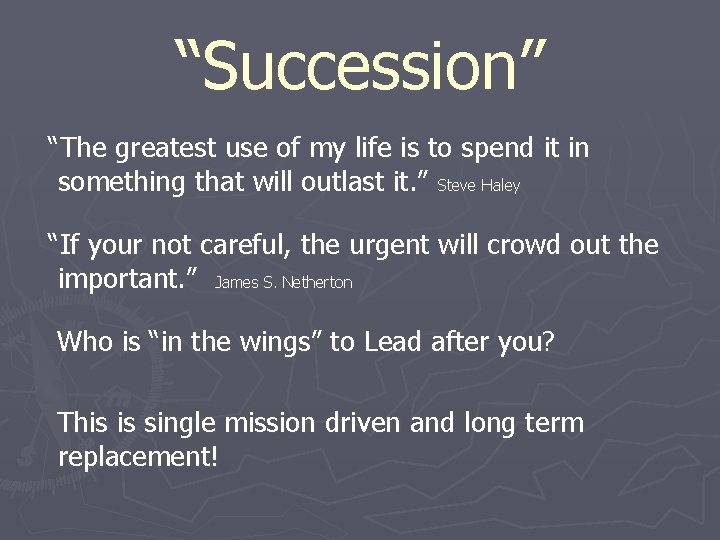 “Succession”

“The greatest use of my life is to spend it in something that will outlast it.” Steve Haley

“If your not careful, the urgent will crowd out the important.” James S. Netherton

Who is “in the wings” to Lead after you?

This is single mission driven and long term replacement!